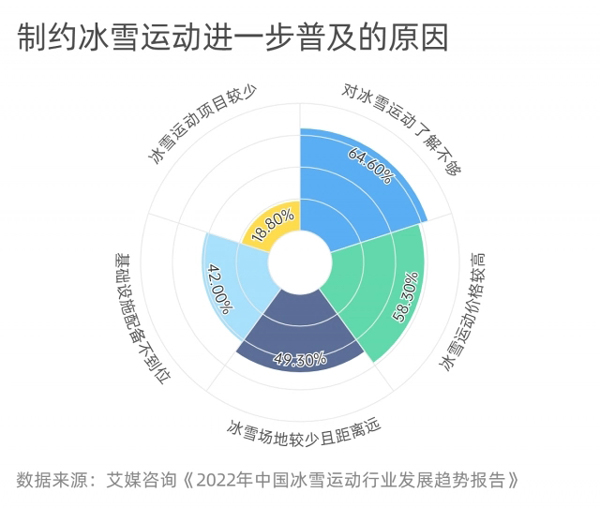 制约冰雪运动进一步普及的原因

对冰雪运动了解不够
64.60%

冰雪运动价格较高
58.30%

冰雪场地较少且距离远
49.30%

基础设施配备不到位
42.00%

冰雪运动项目较少
18.80%

数据来源：艾媒咨询《2022年中国冰雪运动行业发展趋势报告》